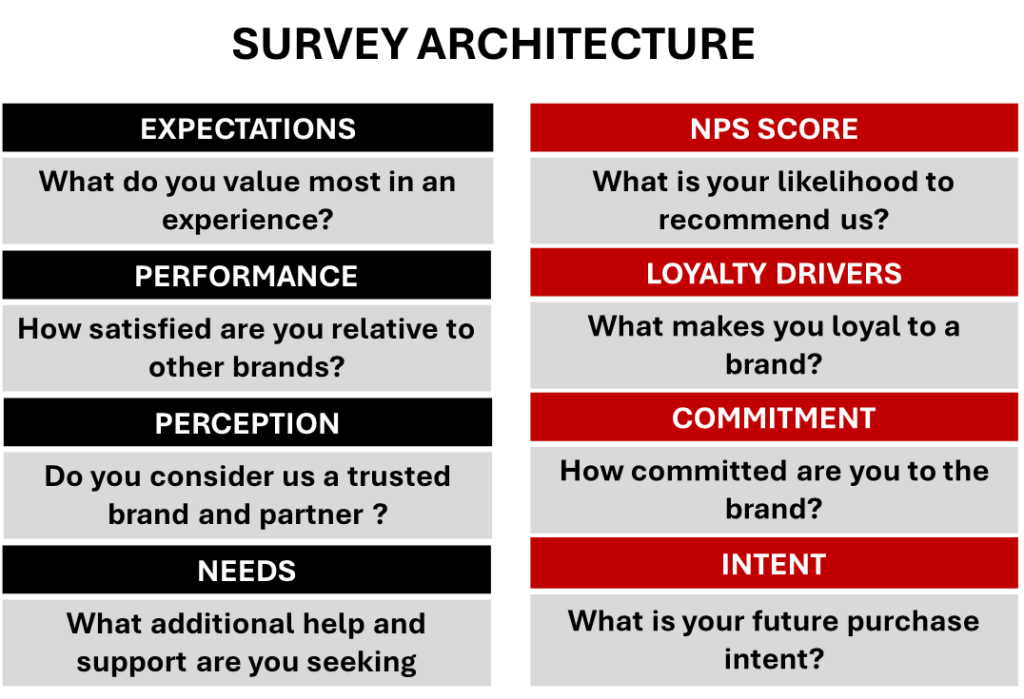 SURVEY ARCHITECTURE

EXPECTATIONS

What do you value most in an experience?

PERFORMANCE

How satisfied are you relative to other brands?

PERCEPTION

Do you consider us a trusted brand and partner ?

NEEDS

What additional help and support are you seeking

NPS SCORE

What is your likelihood to recommend us?

LOYALTY DRIVERS

What makes you loyal to a brand?

COMMITMENT

How committed are you to the brand?

INTENT

What is your future purchase intent?